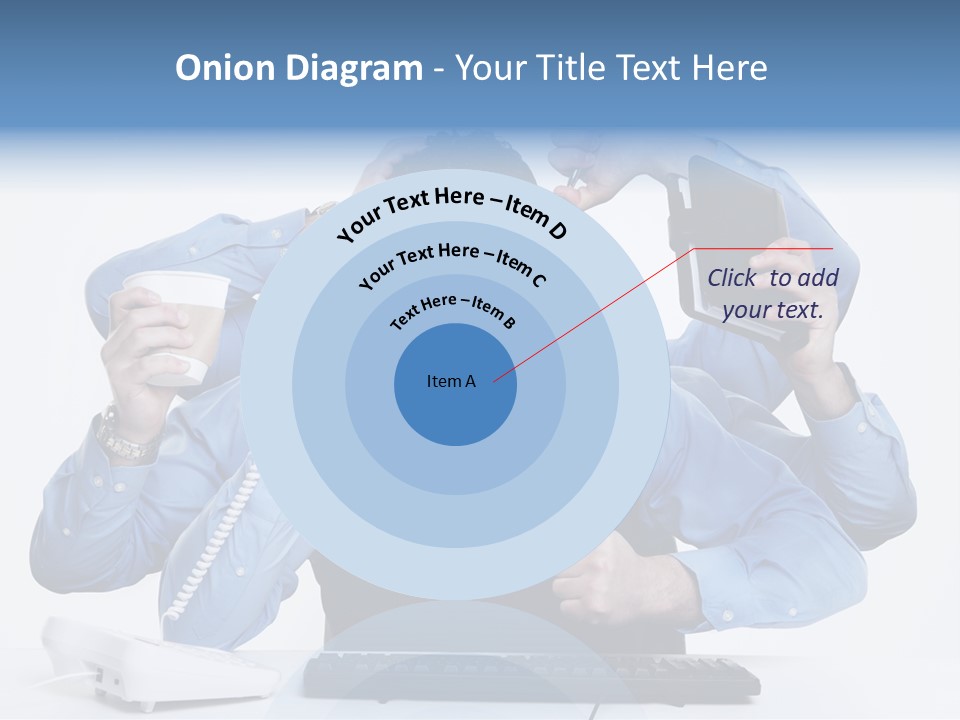 Onion Diagram - Your Title Text Here

Your Text Here – Item D

Your Text Here – Item C

Text Here – Item B

Item A

Click to add your text.